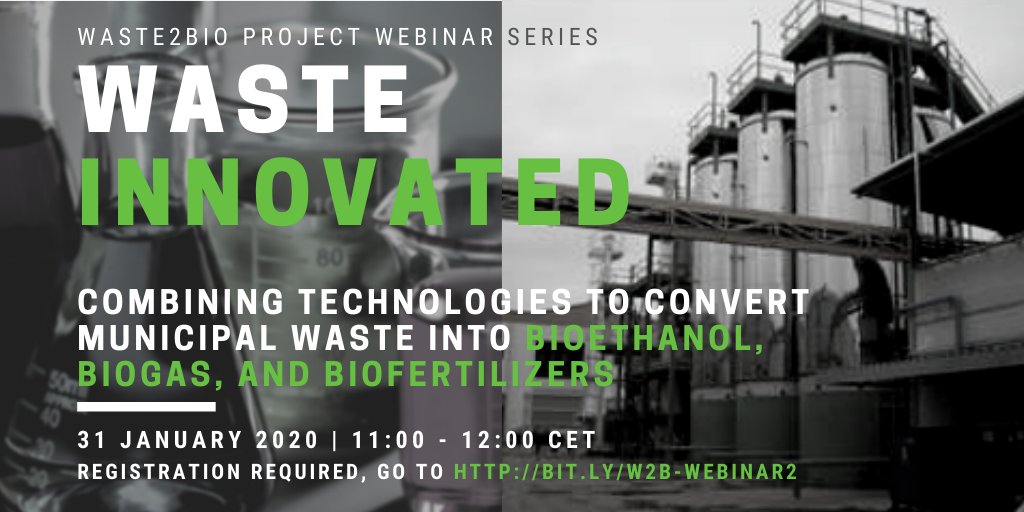 WASTE2BIO PROJECT WEBINAR SERIES

WASTE
INNOVATED

COMBINING TECHNOLOGIES TO CONVERT MUNICIPAL WASTE INTO BIOETHANOL, BIOGAS, AND BIOFERTILIZERS

31 JANUARY 2020 | 11:00 - 12:00 CET

REGISTRATION REQUIRED, GO TO HTTP://BIT.LY/W2B-WEBINAR2